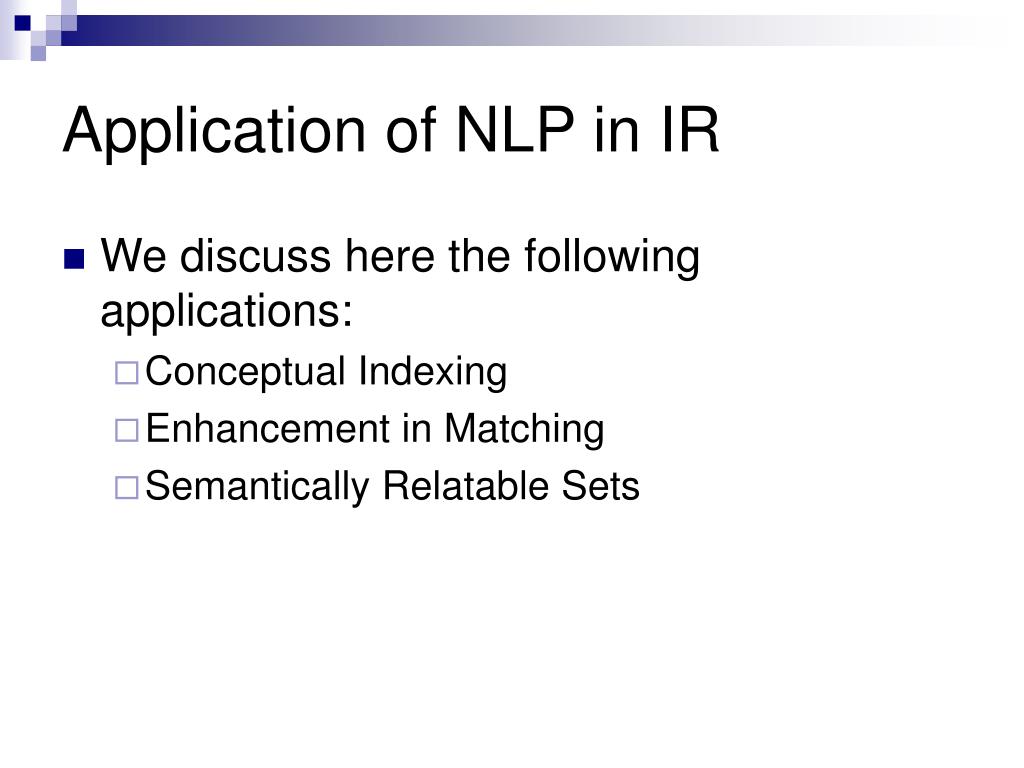 Application of NLP in IR

We discuss here the following applications:

Conceptual Indexing

Enhancement in Matching

Semantically Relatable Sets